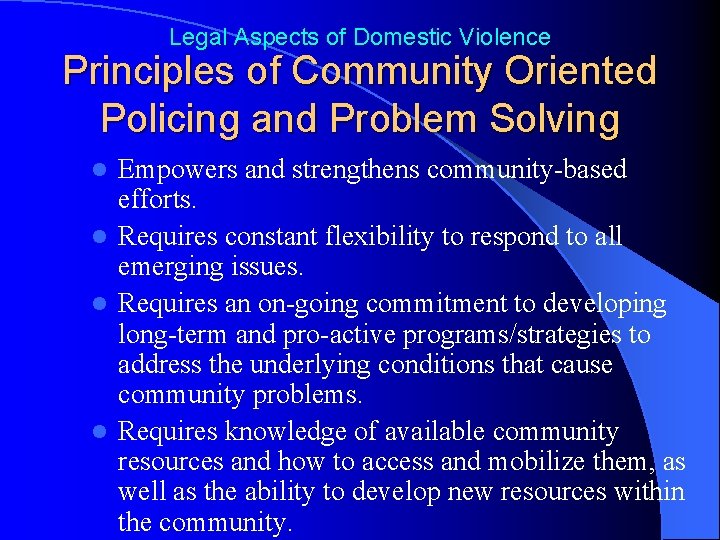 Legal Aspects of Domestic Violence

Principles of Community Oriented Policing and Problem Solving

- Empowers and strengthens community-based efforts.
- Requires constant flexibility to respond to all emerging issues.
- Requires an on-going commitment to developing long-term and pro-active programs/strategies to address the underlying conditions that cause community problems.
- Requires knowledge of available community resources and how to access and mobilize them, as well as the ability to develop new resources within the community.